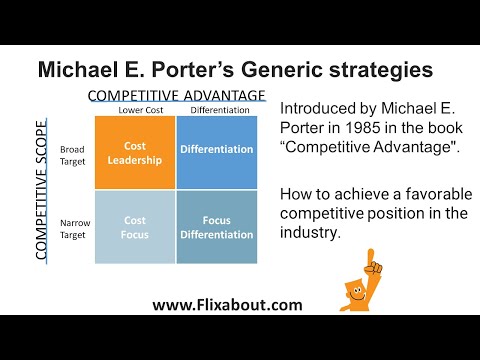 Michael E. Porter's Generic strategies

COMPETITIVE ADVANTAGE

COMPETITIVE SCOPE

| | Lower Cost | Differentiation |
|---|---|---|
| Broad Target | Cost Leadership | Differentiation |
| Narrow Target | Cost Focus | Focus Differentiation |

Introduced by Michael E. Porter in 1985 in the book "Competitive Advantage".

How to achieve a favorable competitive position in the industry.

www.Flixabout.com